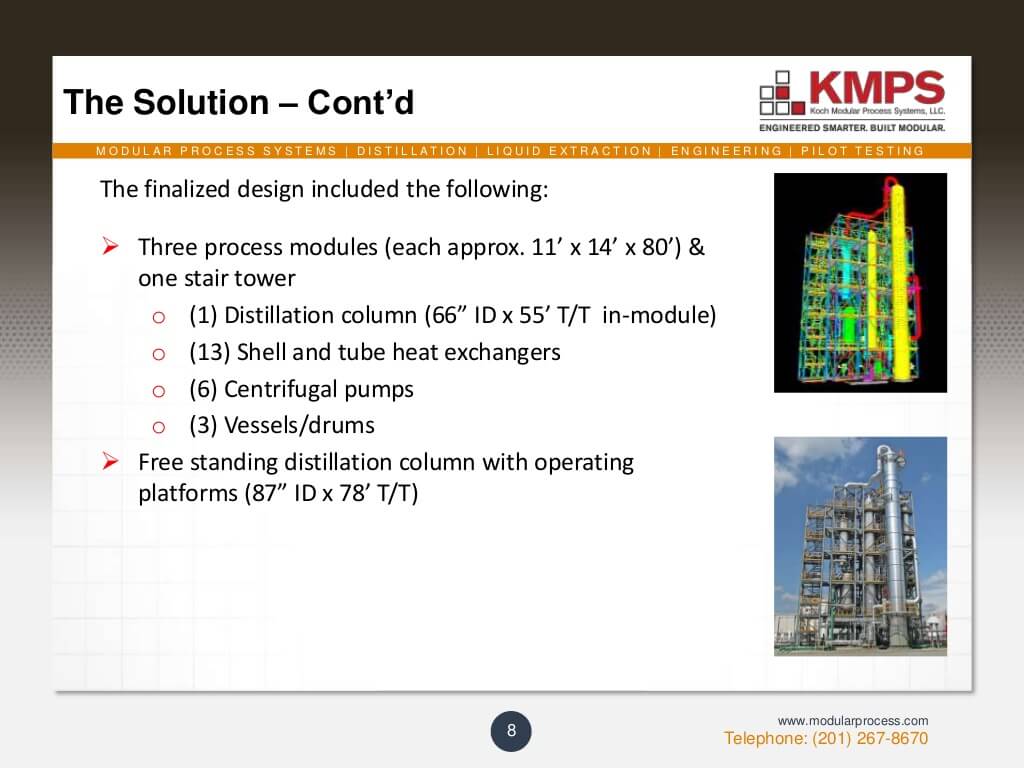 The Solution – Cont'd

KMPS
Koch Modular Process Systems, LLC.
ENGINEERED SMARTER. BUILT MODULAR.

MODULAR PROCESS SYSTEMS | DISTILLATION | LIQUID EXTRACTION | ENGINEERING | PILOT TESTING

The finalized design included the following:

➢ Three process modules (each approx. 11' x 14' x 80') & one stair tower
  o (1) Distillation column (66" ID x 55' T/T in-module)
  o (13) Shell and tube heat exchangers
  o (6) Centrifugal pumps
  o (3) Vessels/drums
➢ Free standing distillation column with operating platforms (87" ID x 78' T/T)

8

www.modularprocess.com
Telephone: (201) 267-8670